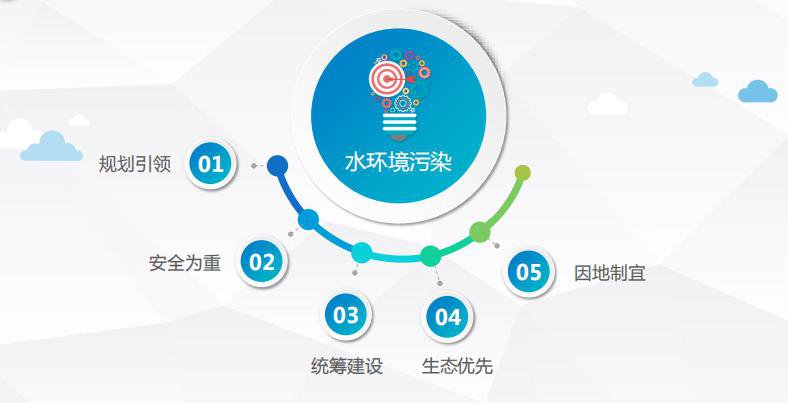 水环境污染

规划引领 01

安全为重 02

03 统筹建设

04 生态优先

05 因地制宜